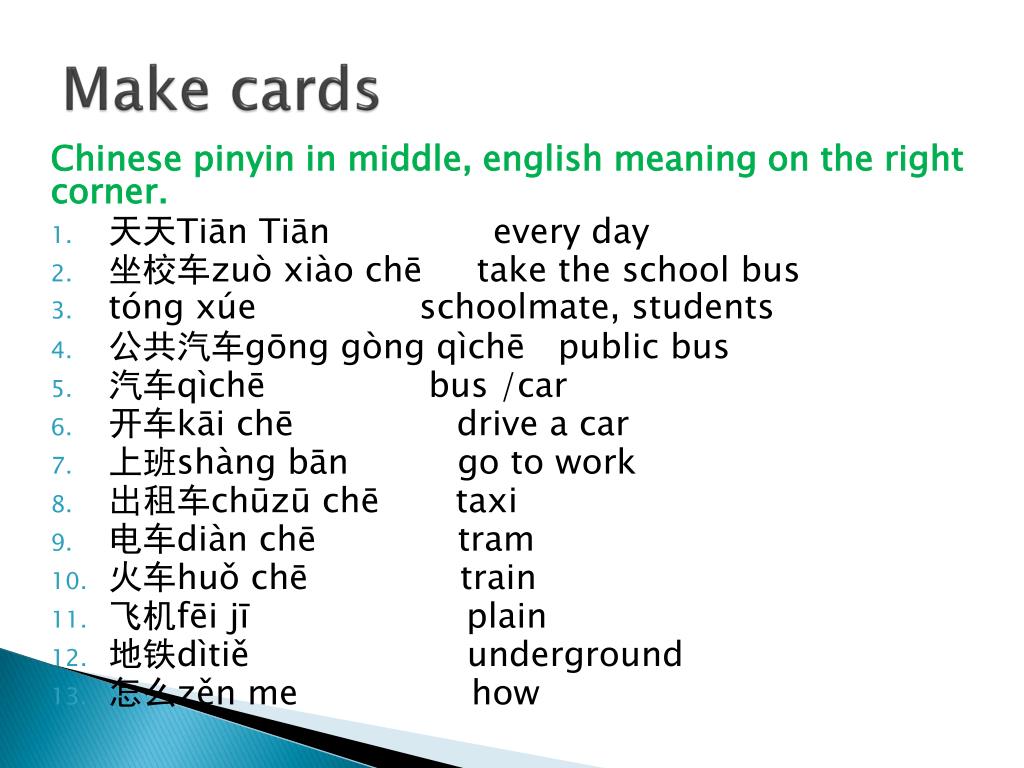 Make cards

Chinese pinyin in middle, english meaning on the right corner.

1. 天天Tiān Tiān every day
2. 坐校车zuò xiào chē take the school bus
3. tóng xúe schoolmate, students
4. 公共汽车gōng gòng qìchē public bus
5. 汽车qìchē bus /car
6. 开车kāi chē drive a car
7. 上班shàng bān go to work
8. 出租车chūzū chē taxi
9. 电车diàn chē tram
10. 火车huǒ chē train
11. 飞机fēi jī plain
12. 地铁dìtiě underground
13. 怎么zěn me how